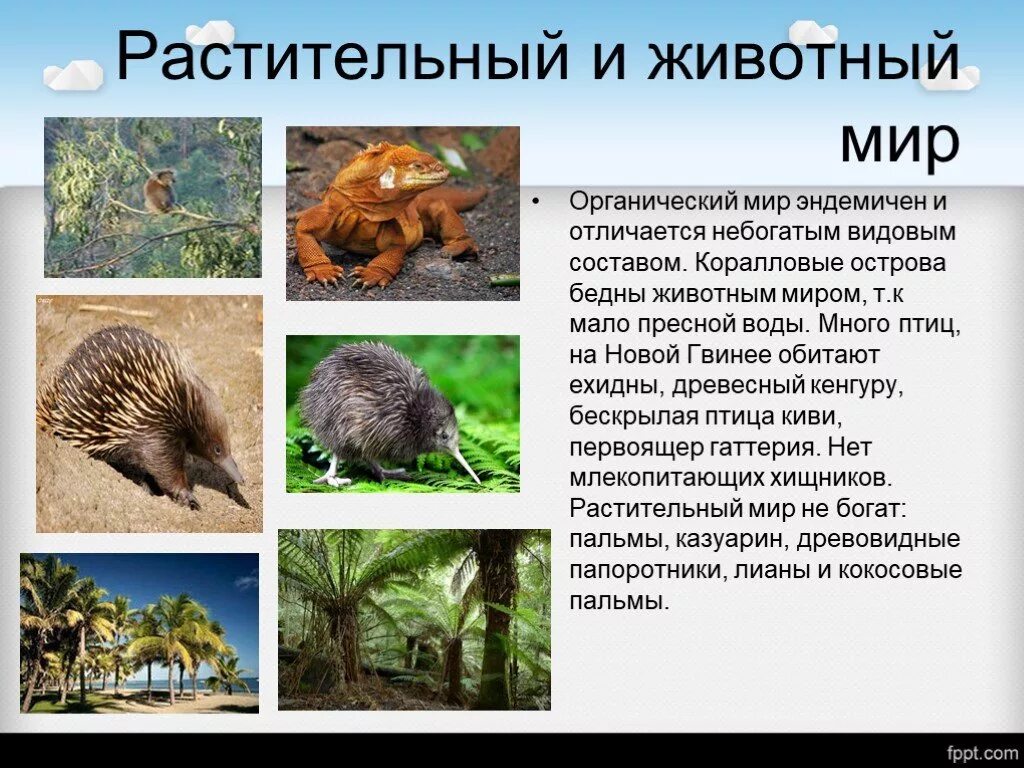 Растительный и животный мир

• Органический мир эндемичен и отличается небогатым видовым составом. Коралловые острова бедны животным миром, т.к мало пресной воды. Много птиц, на Новой Гвинее обитают ехидны, древесный кенгуру, бескрылая птица киви, первоящер гаттерия. Нет млекопитающих хищников. Растительный мир не богат: пальмы, казуарин, древовидные папоротники, лианы и кокосовые пальмы.

fppt.com